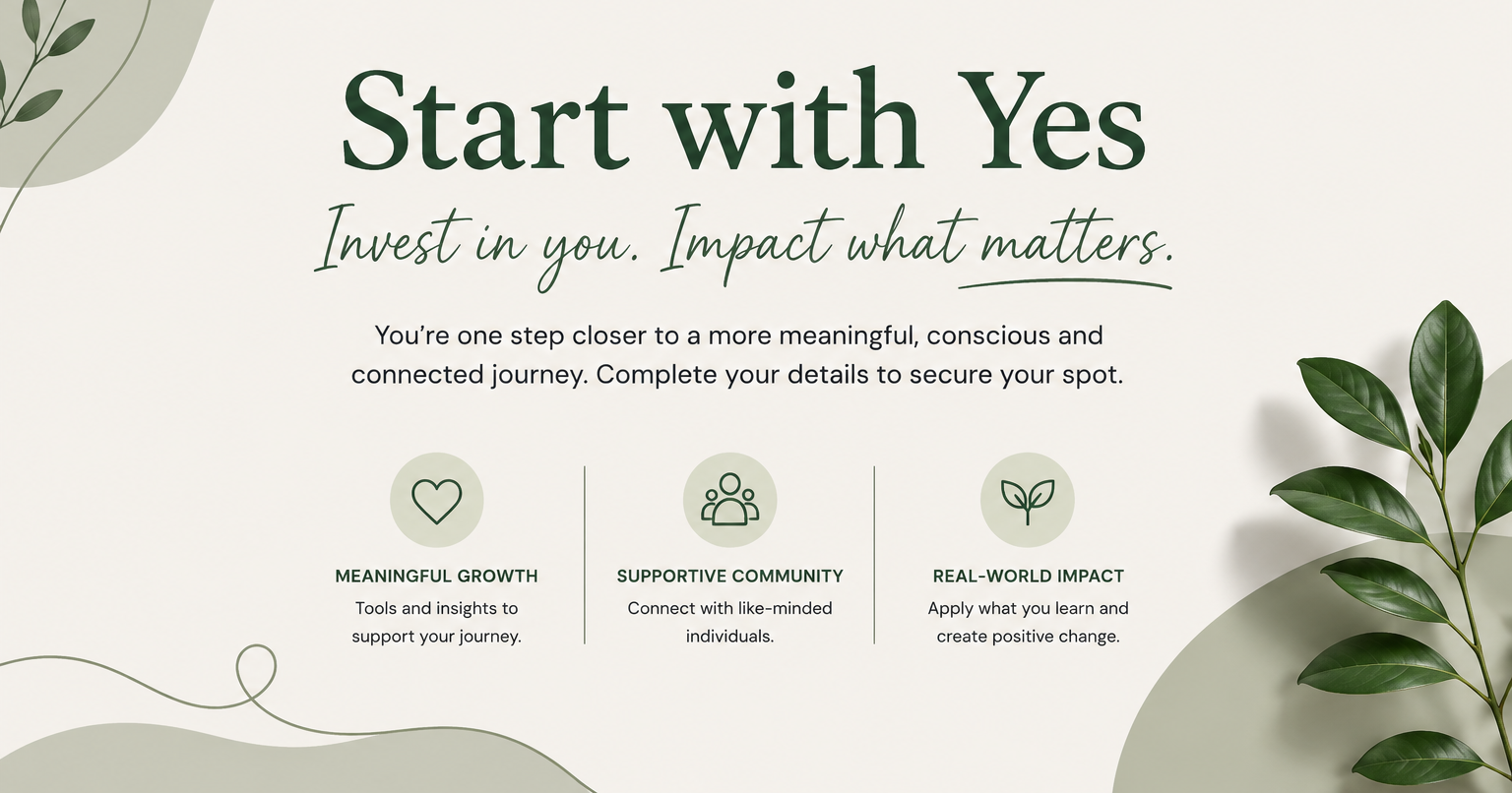 Start with Yes

Invest in you. Impact what matters.

You're one step closer to a more meaningful, conscious and connected journey. Complete your details to secure your spot.

MEANINGFUL GROWTH
Tools and insights to support your journey.

SUPPORTIVE COMMUNITY
Connect with like-minded individuals.

REAL-WORLD IMPACT
Apply what you learn and create positive change.